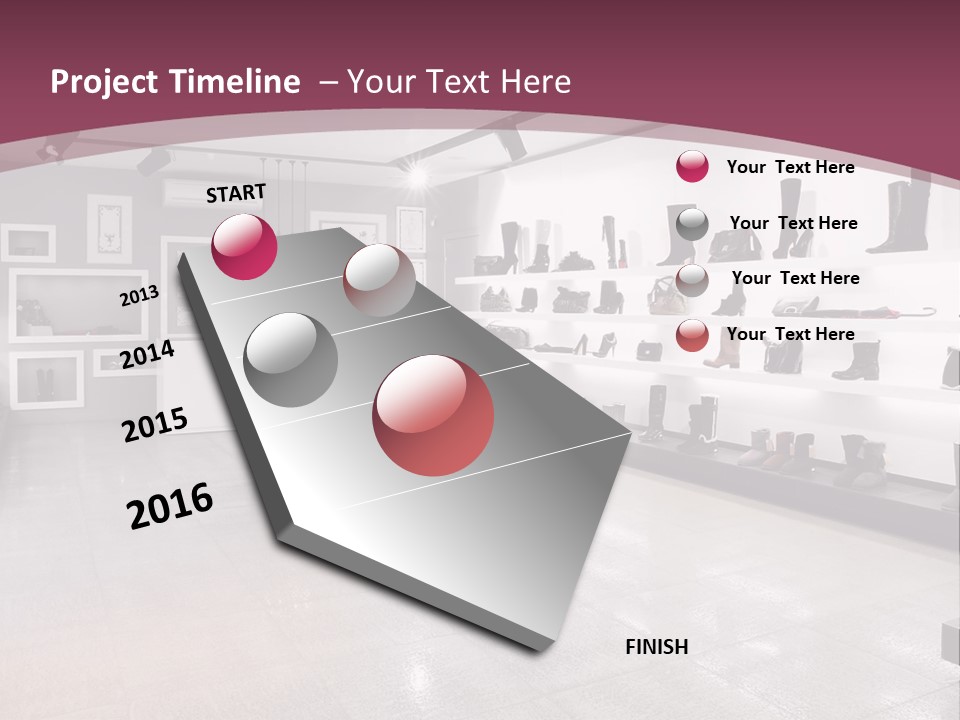 Project Timeline – Your Text Here

START

2013

2014

2015

2016

FINISH

Your Text Here

Your Text Here

Your Text Here

Your Text Here